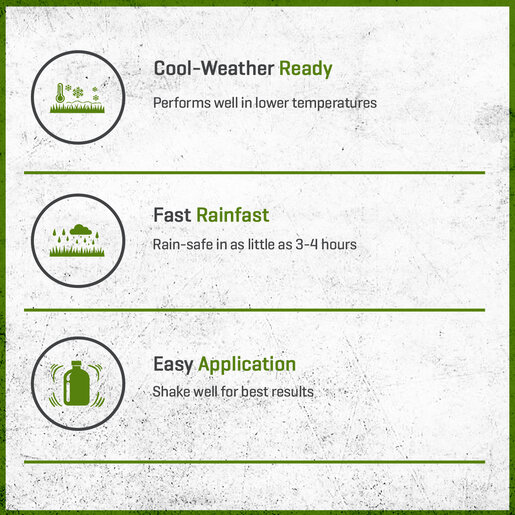 Cool-Weather Ready

Performs well in lower temperatures

Fast Rainfast

Rain-safe in as little as 3-4 hours

Easy Application

Shake well for best results